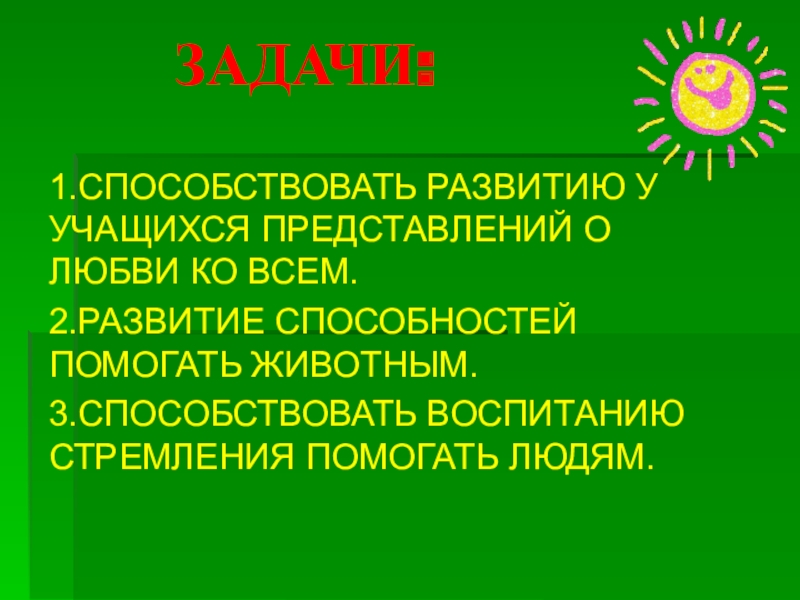 ЗАДАЧИ:

1.СПОСОБСТВОВАТЬ РАЗВИТИЮ У УЧАЩИХСЯ ПРЕДСТАВЛЕНИЙ О ЛЮБВИ КО ВСЕМ.

2.РАЗВИТИЕ СПОСОБНОСТЕЙ ПОМОГАТЬ ЖИВОТНЫМ.

3.СПОСОБСТВОВАТЬ ВОСПИТАНИЮ СТРЕМЛЕНИЯ ПОМОГАТЬ ЛЮДЯМ.